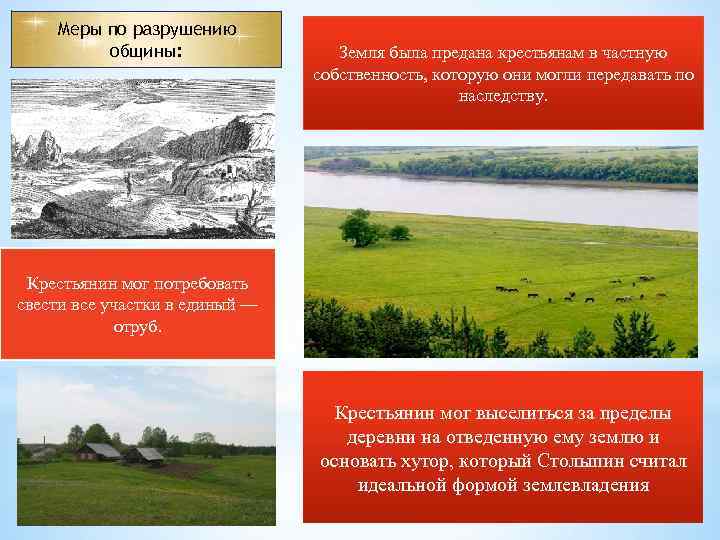 Меры по разрушению общины:

Земля была предана крестьянам в частную собственность, которую они могли передавать по наследству.

Крестьянин мог потребовать свести все участки в единый — отруб.

Крестьянин мог выселиться за пределы деревни на отведенную ему землю и основать хутор, который Столыпин считал идеальной формой землевладения